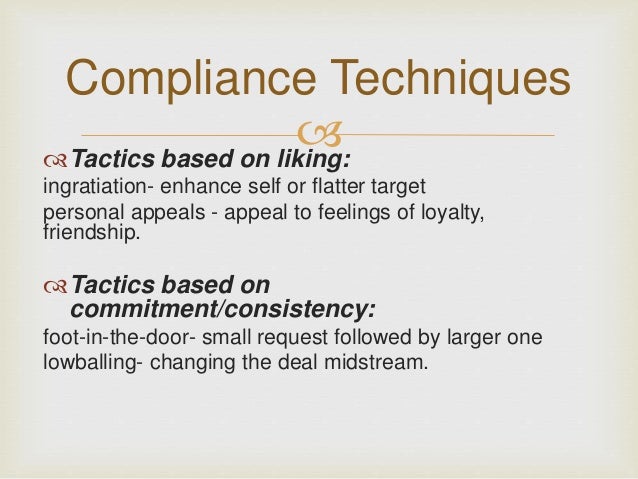 Compliance Techniques

Tactics based on liking:
ingratiation- enhance self or flatter target
personal appeals - appeal to feelings of loyalty, friendship.

Tactics based on commitment/consistency:
foot-in-the-door- small request followed by larger one
lowballing- changing the deal midstream.